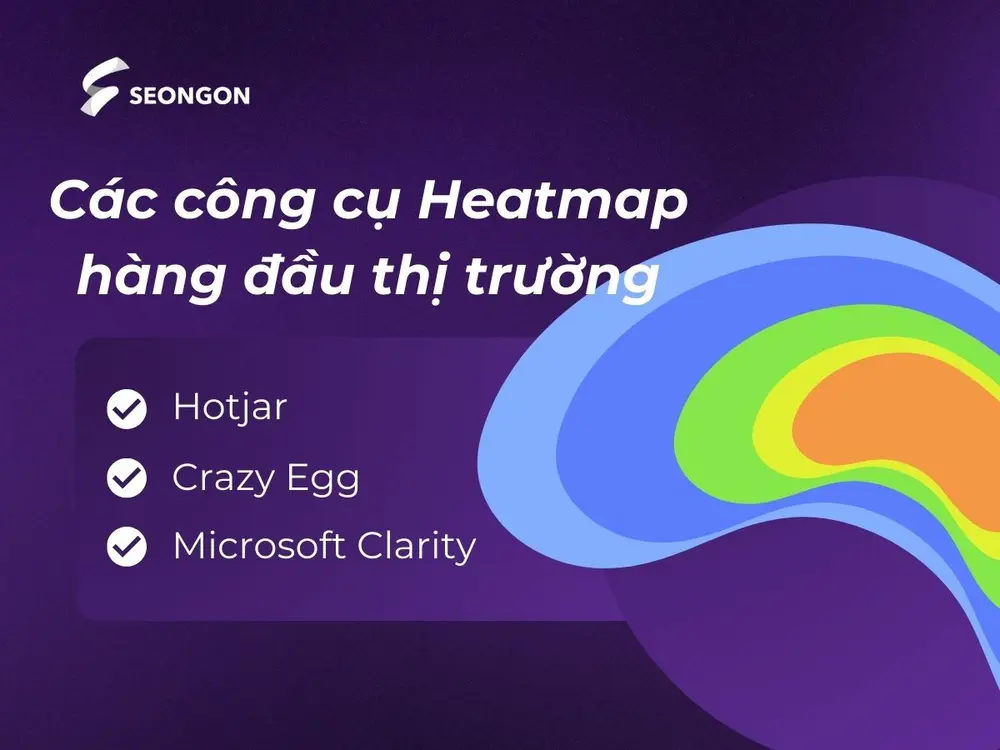 SEONGON

Các công cụ Heatmap hàng đầu thị trường

Hotjar

Crazy Egg

Microsoft Clarity